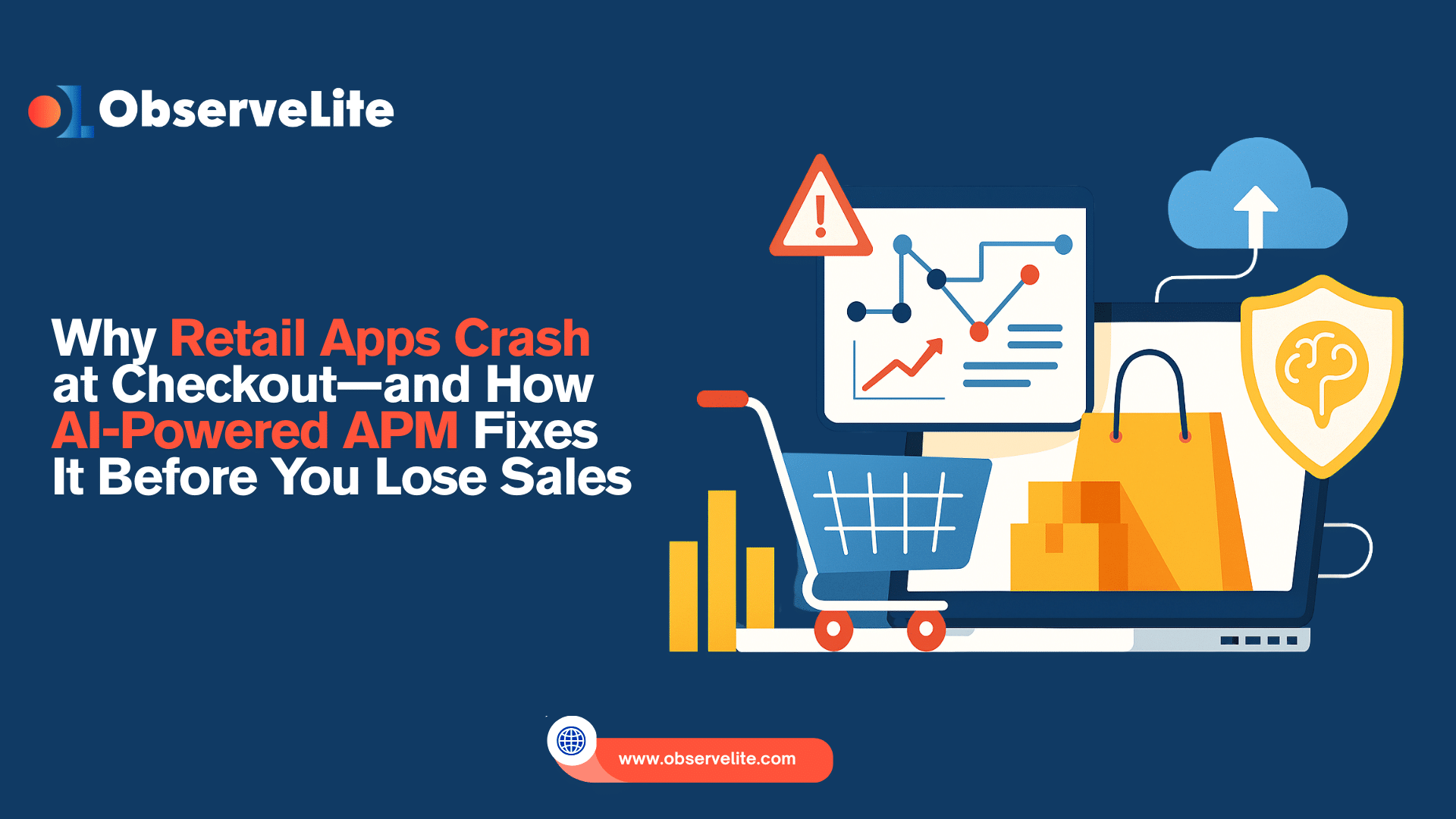 ObserveLite

Why Retail Apps Crash at Checkout—and How AI-Powered APM Fixes It Before You Lose Sales

www.observelite.com